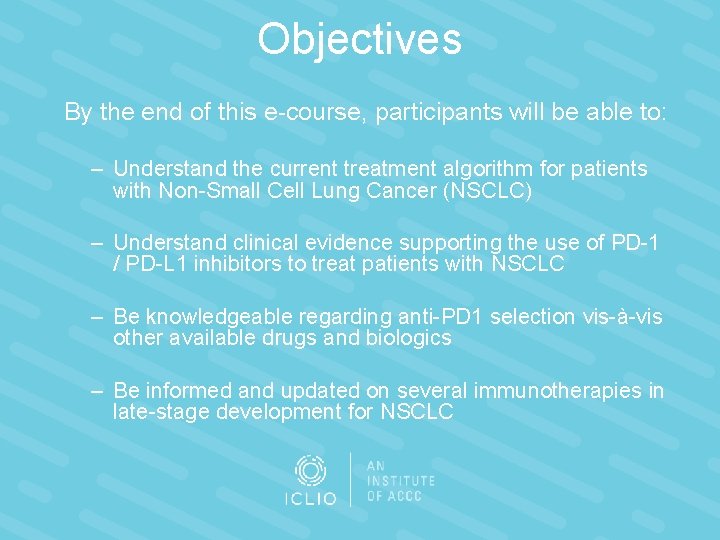 Objectives

By the end of this e-course, participants will be able to:

– Understand the current treatment algorithm for patients with Non-Small Cell Lung Cancer (NSCLC)

– Understand clinical evidence supporting the use of PD-1 / PD-L1 inhibitors to treat patients with NSCLC

– Be knowledgeable regarding anti-PD1 selection vis-à-vis other available drugs and biologics

– Be informed and updated on several immunotherapies in late-stage development for NSCLC

ICLIO

AN INSTITUTE OF ACCC